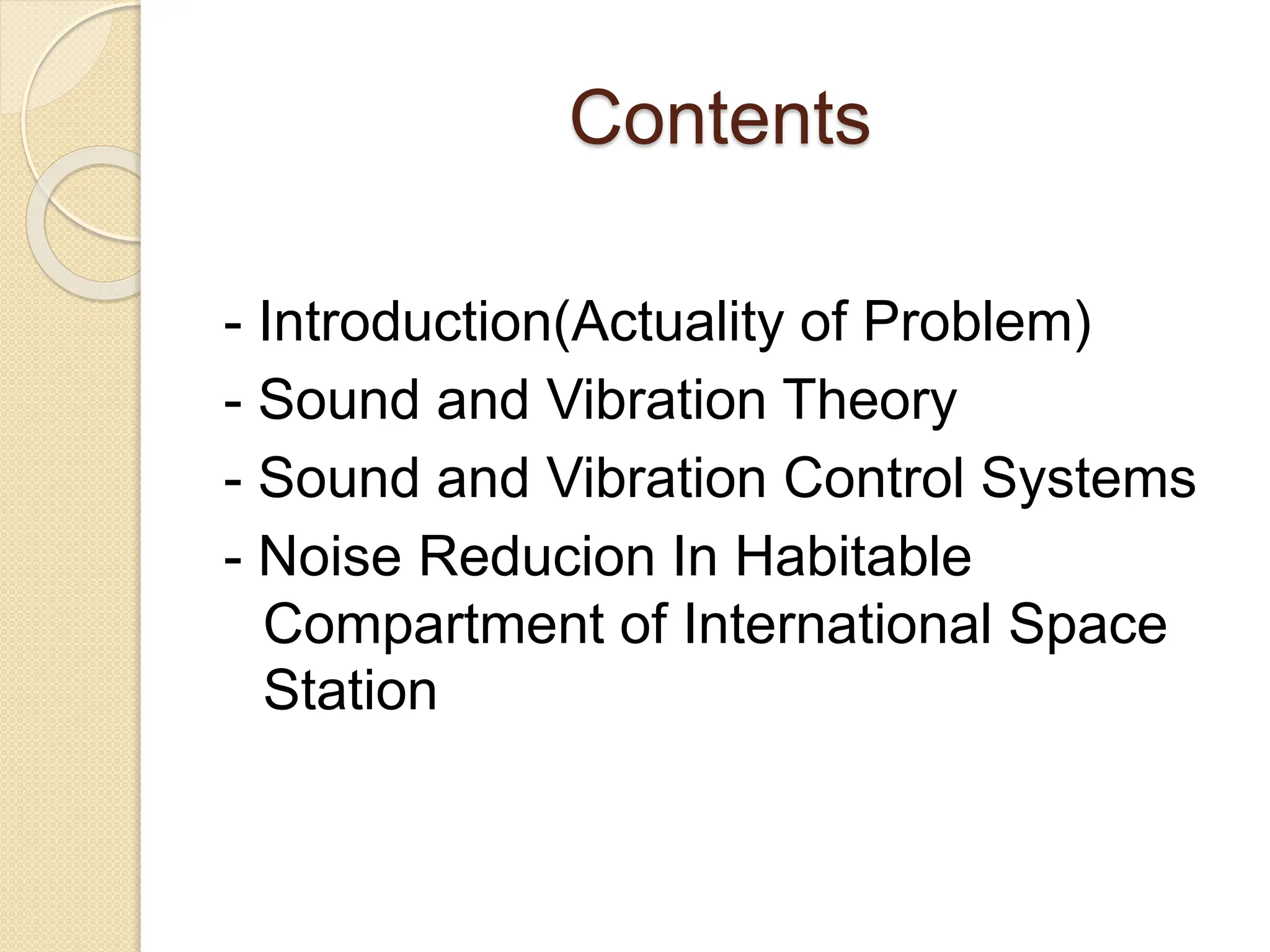 Contents

- Introduction(Actuality of Problem)
- Sound and Vibration Theory
- Sound and Vibration Control Systems
- Noise Reducion In Habitable Compartment of International Space Station